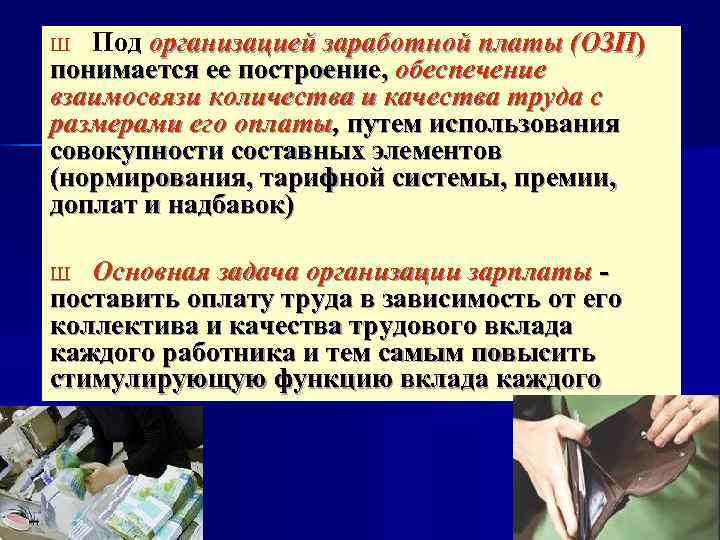 Ш Под организацией заработной платы (ОЗП) понимается ее построение, обеспечение взаимосвязи количества и качества труда с размерами его оплаты, путем использования совокупности составных элементов (нормирования, тарифной системы, премии, доплат и надбавок)

Ш Основная задача организации зарплаты - поставить оплату труда в зависимость от его коллектива и качества трудового вклада каждого работника и тем самым повысить стимулирующую функцию вклада каждого